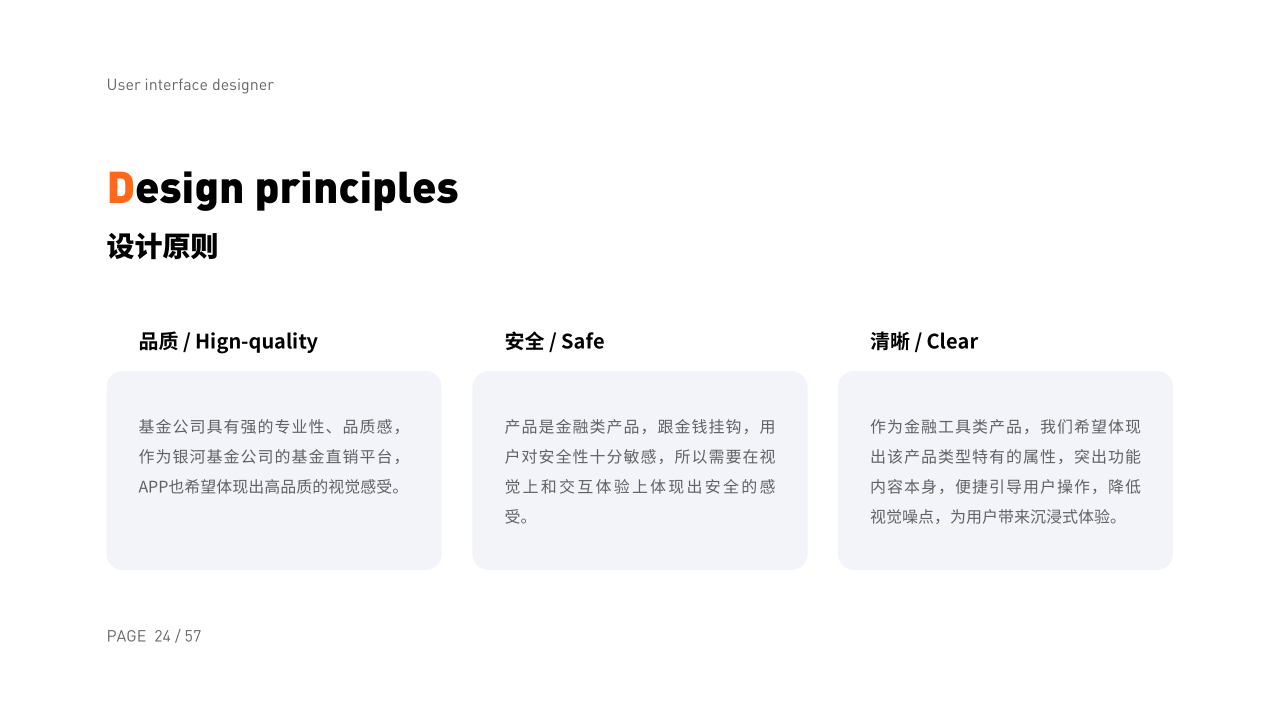 User interface designer

Design principles
设计原则

品质 / Hign-quality

基金公司具有强的专业性、品质感，作为银河基金公司的基金直销平台，APP也希望体现出高品质的视觉感受。

安全 / Safe

产品是金融类产品，跟金钱挂钩，用户对安全性十分敏感，所以需要在视觉上和交互体验上体现出安全的感受。

清晰 / Clear

作为金融工具类产品，我们希望体现出该产品类型特有的属性，突出功能内容本身，便捷引导用户操作，降低视觉噪点，为用户带来沉浸式体验。

PAGE 24 / 57